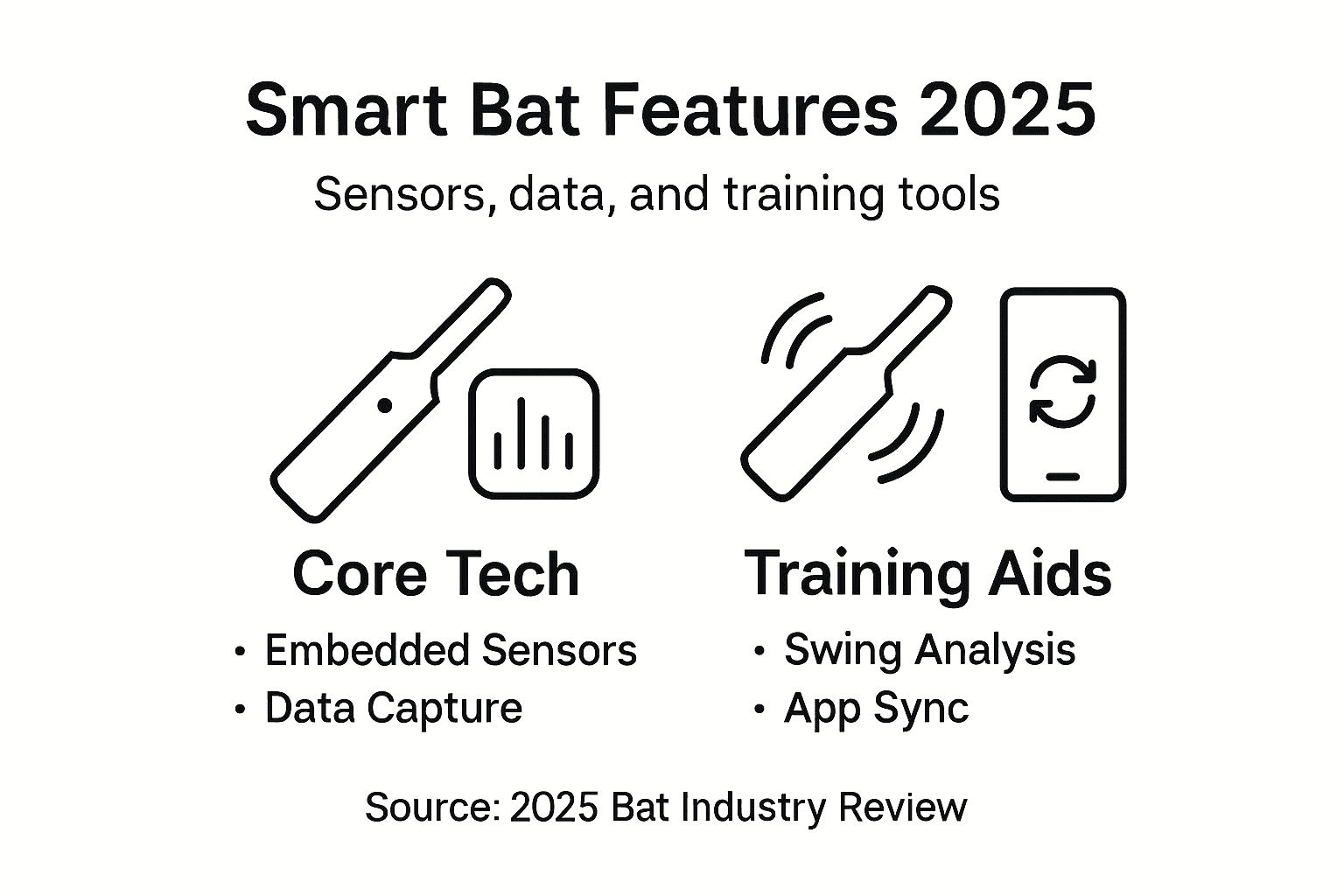 Smart Bat Features 2025

Sensors, data, and training tools

Core Tech

• Embedded Sensors
• Data Capture

Training Aids

• Swing Analysis
• App Sync

Source: 2025 Bat Industry Review